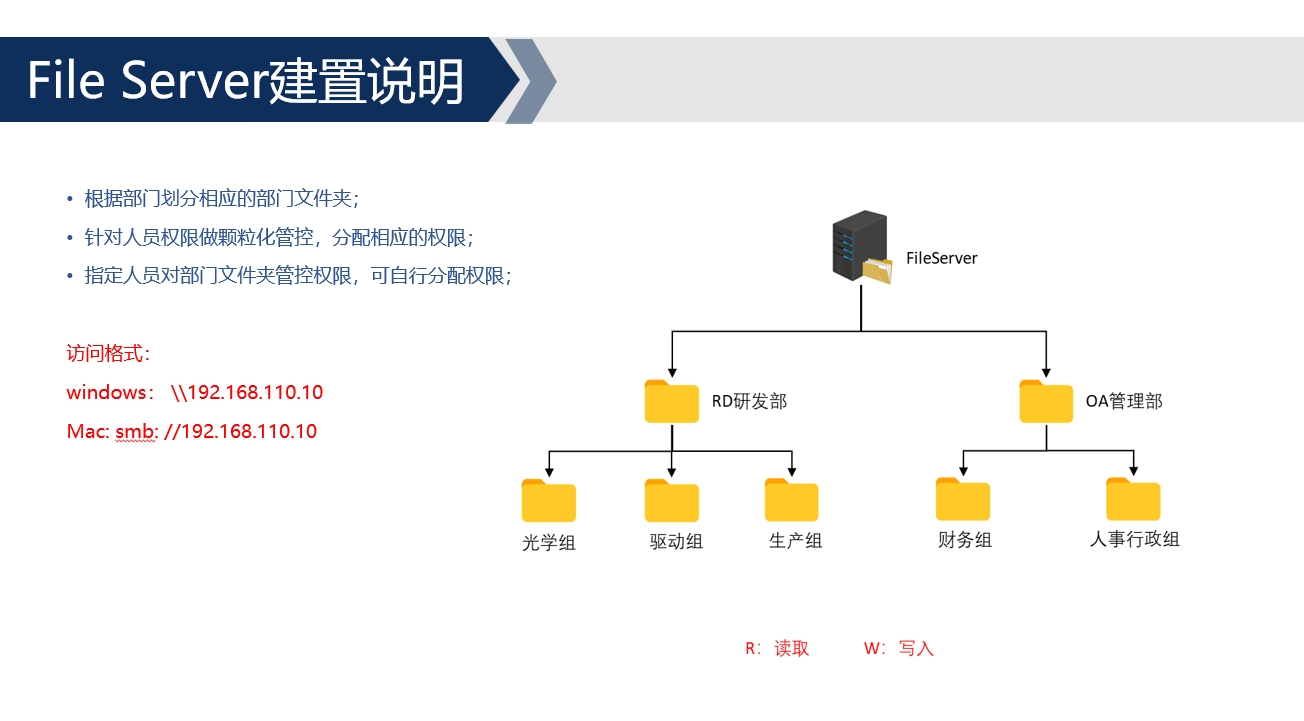 File Server建置说明

• 根据部门划分相应的部门文件夹;
• 针对人员权限做颗粒化管控，分配相应的权限;
• 指定人员对部门文件夹管控权限，可自行分配权限;

访问格式:
windows： \\192.168.110.10
Mac: smb: //192.168.110.10

FileServer

RD研发部

OA管理部

光学组

驱动组

生产组

财务组

人事行政组

R：读取　　W：写入